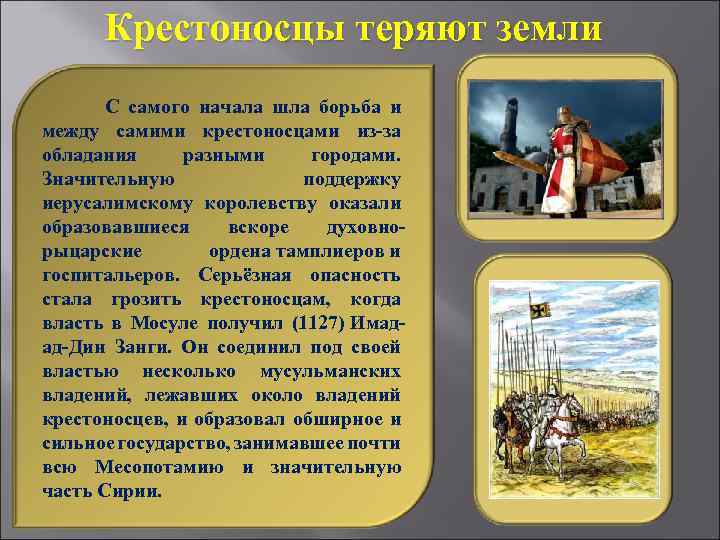 Крестоносцы теряют земли

С самого начала шла борьба и между самими крестоносцами из-за обладания разными городами. Значительную поддержку иерусалимскому королевству оказали образовавшиеся вскоре духовно-рыцарские ордена тамплиеров и госпитальеров. Серьёзная опасность стала грозить крестоносцам, когда власть в Мосуле получил (1127) Имад-ад-Дин Занги. Он соединил под своей властью несколько мусульманских владений, лежавших около владений крестоносцев, и образовал обширное и сильное государство, занимавшее почти всю Месопотамию и значительную часть Сирии.